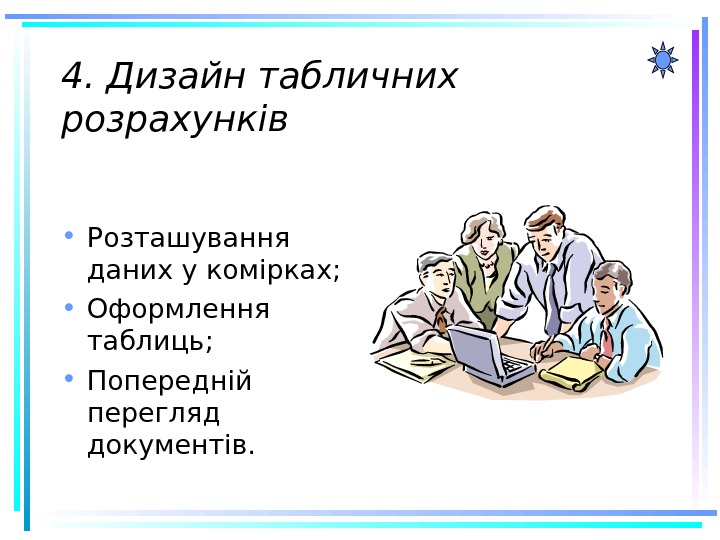 4. Дизайн табличних розрахунків

• Розташування даних у комірках;
• Оформлення таблиць;
• Попередній перегляд документів.